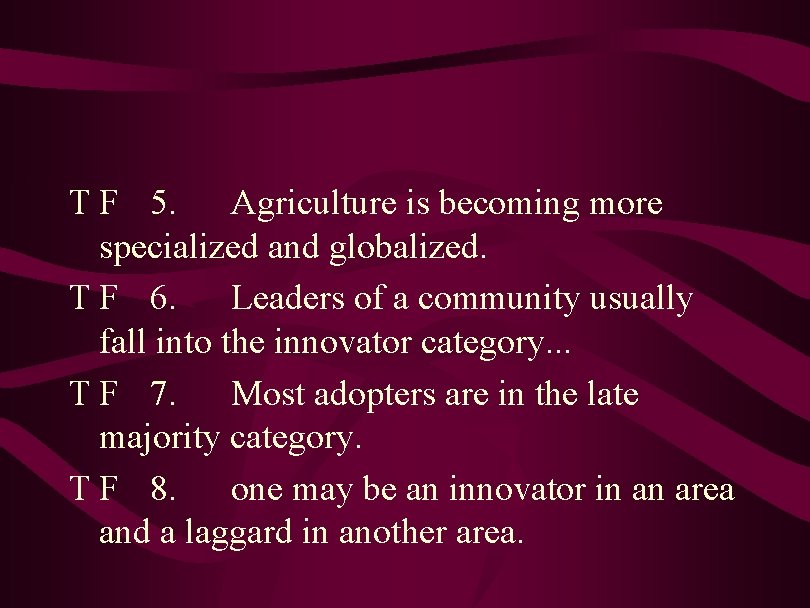 T F 5. Agriculture is becoming more specialized and globalized.

T F 6. Leaders of a community usually fall into the innovator category...

T F 7. Most adopters are in the late majority category.

T F 8. one may be an innovator in an area and a laggard in another area.